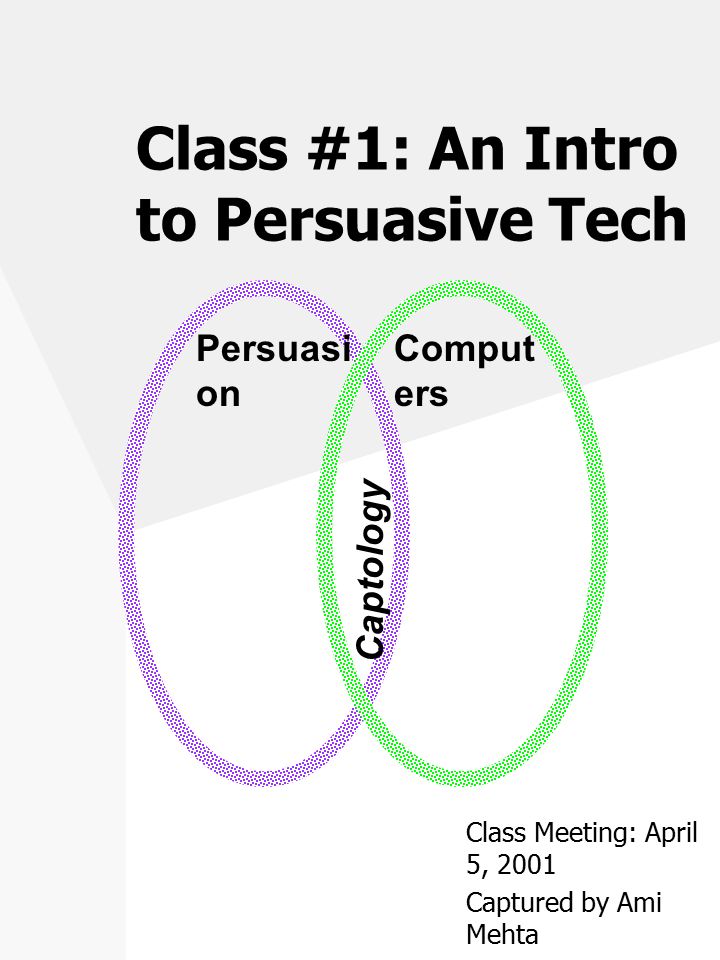 Class #1: An Intro to Persuasive Tech

Persuasion

Computers

Captology

Class Meeting: April 5, 2001

Captured by Ami Mehta